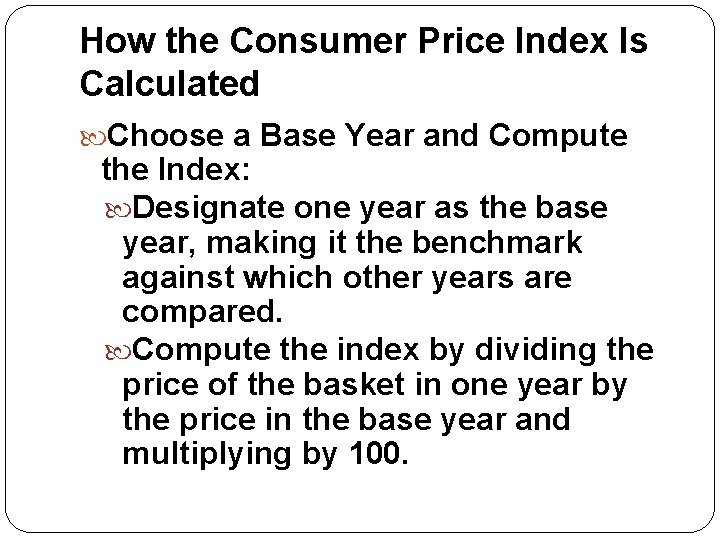 How the Consumer Price Index Is Calculated

Choose a Base Year and Compute the Index:

Designate one year as the base year, making it the benchmark against which other years are compared.

Compute the index by dividing the price of the basket in one year by the price in the base year and multiplying by 100.